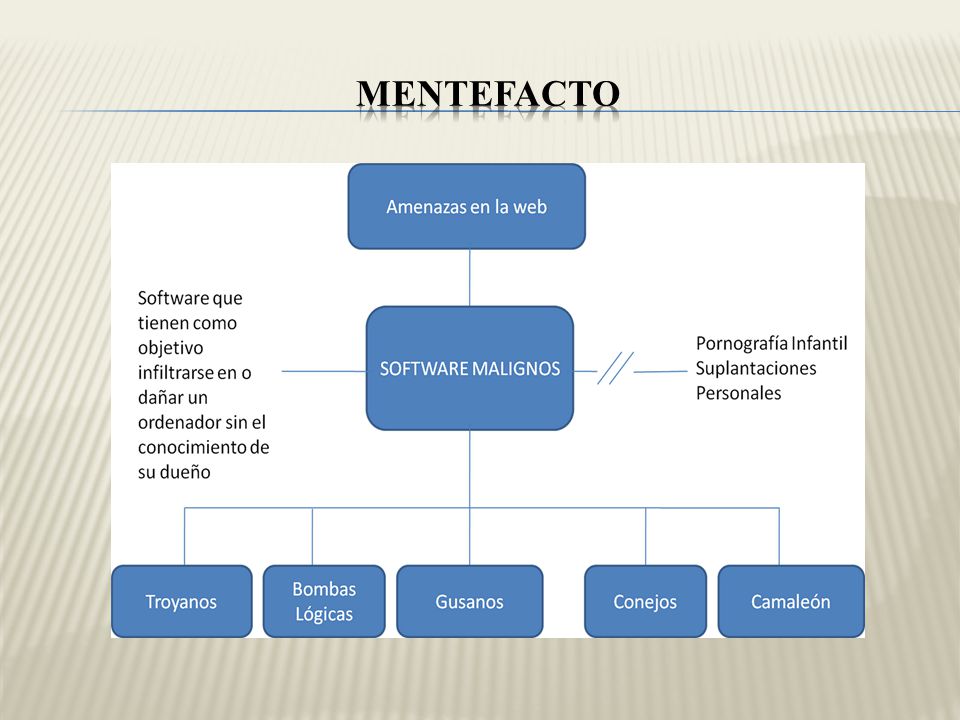 MENTEFACTO

Amenazas en la web

Software que tienen como objetivo infiltrarse en o dañar un ordenador sin el conocimiento de su dueño

SOFTWARE MALIGNOS

Pornografía Infantil
Suplantaciones Personales

Troyanos

Bombas Lógicas

Gusanos

Conejos

Camaleón